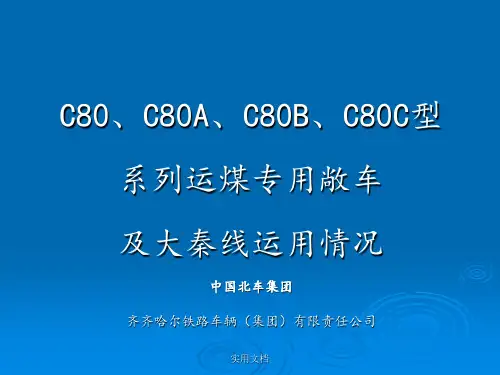 C80、C80A、C80B、C80C型

系列运煤专用敞车

及大秦线运用情况

中国北车集团

齐齐哈尔铁路车辆（集团）有限责任公司

实用文档